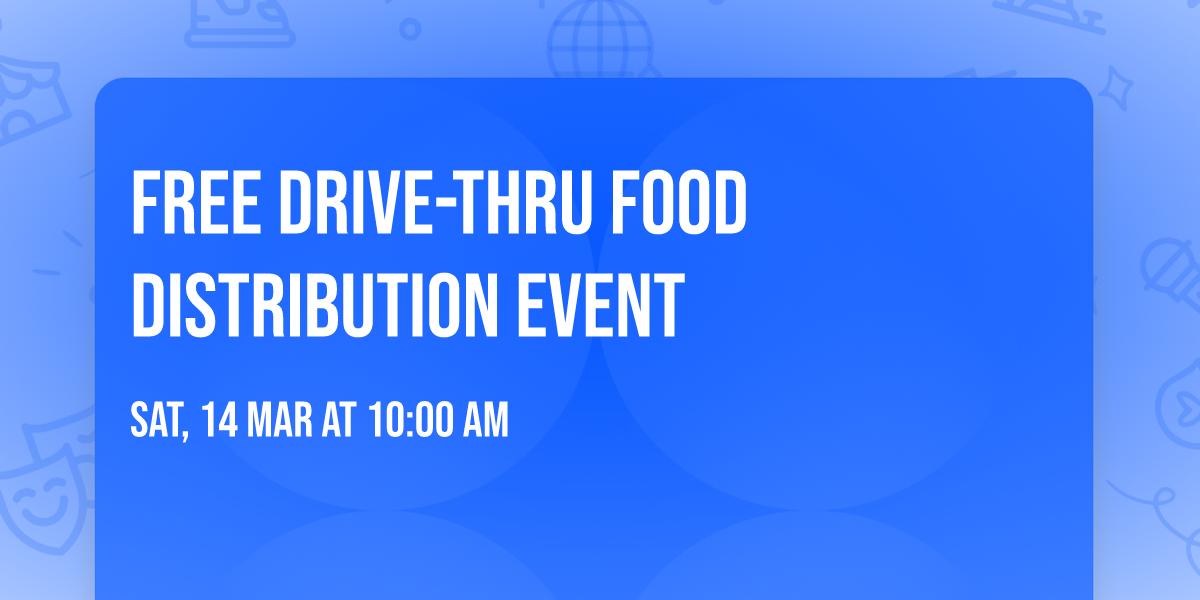 FREE DRIVE-THRU FOOD DISTRIBUTION EVENT

SAT, 14 MAR AT 10:00 AM